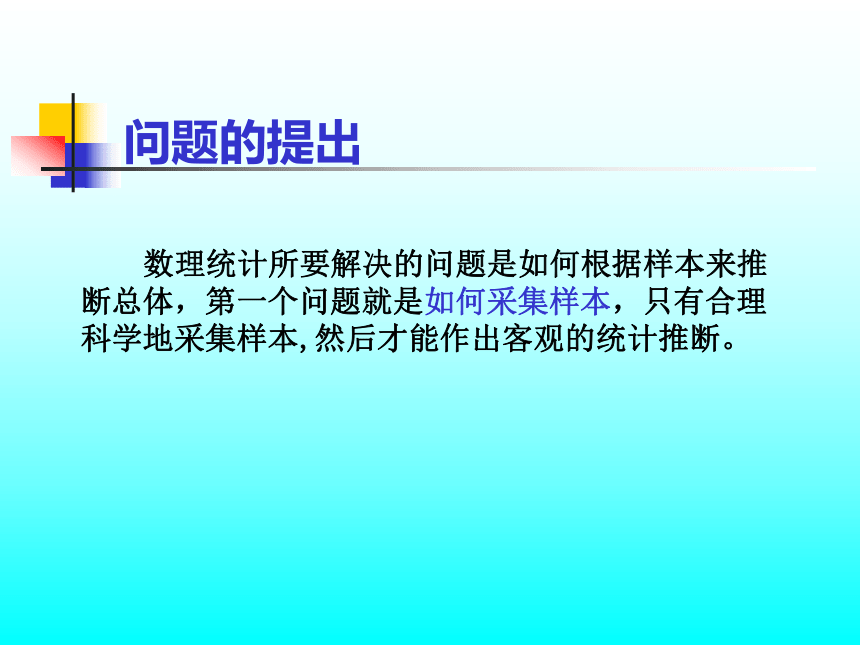 问题的提出

数理统计所要解决的问题是如何根据样本来推断总体，第一个问题就是如何采集样本，只有合理科学地采集样本,然后才能作出客观的统计推断。